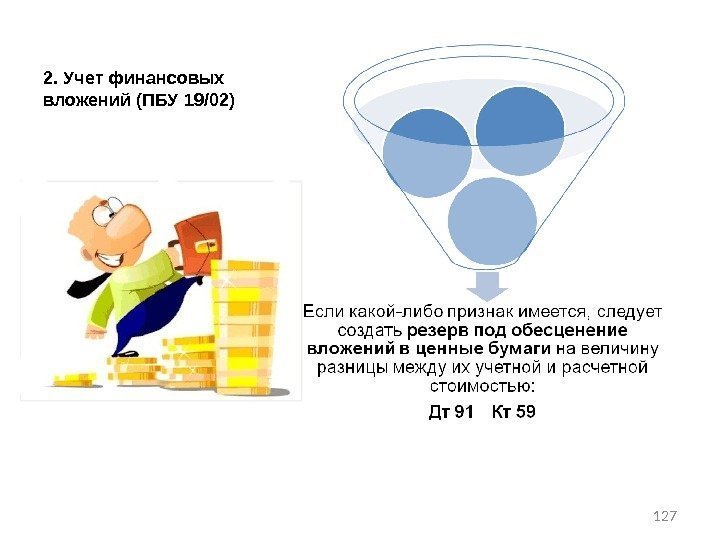 2. Учет финансовых вложений (ПБУ 19/02)

Если какой-либо признак имеется, следует создать резерв под обесценение вложений в ценные бумаги на величину разницы между их учетной и расчетной стоимостью:

Дт 91 Кт 59

127